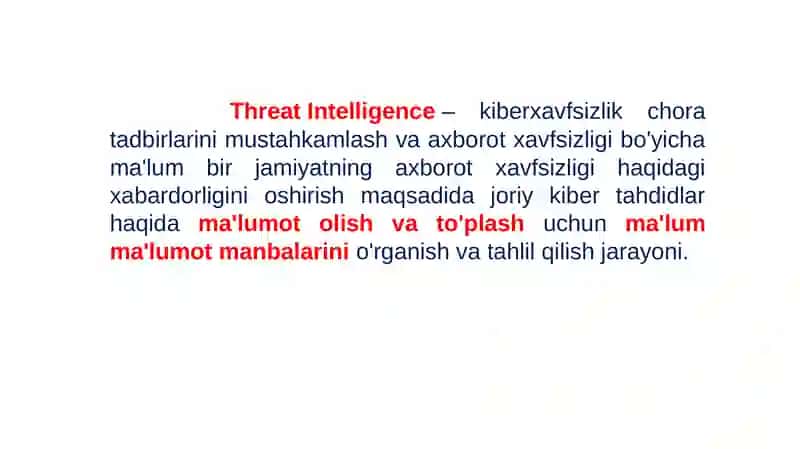 Threat Intelligence – kiberxavfsizlik chora tadbirlarini mustahkamlash va axborot xavfsizligi bo'yicha ma'lum bir jamiyatning axborot xavfsizligi haqidagi xabardorligini oshirish maqsadida joriy kiber tahdidlar haqida ma'lumot olish va to'plash uchun ma'lum ma'lumot manbalarini o'rganish va tahlil qilish jarayoni.